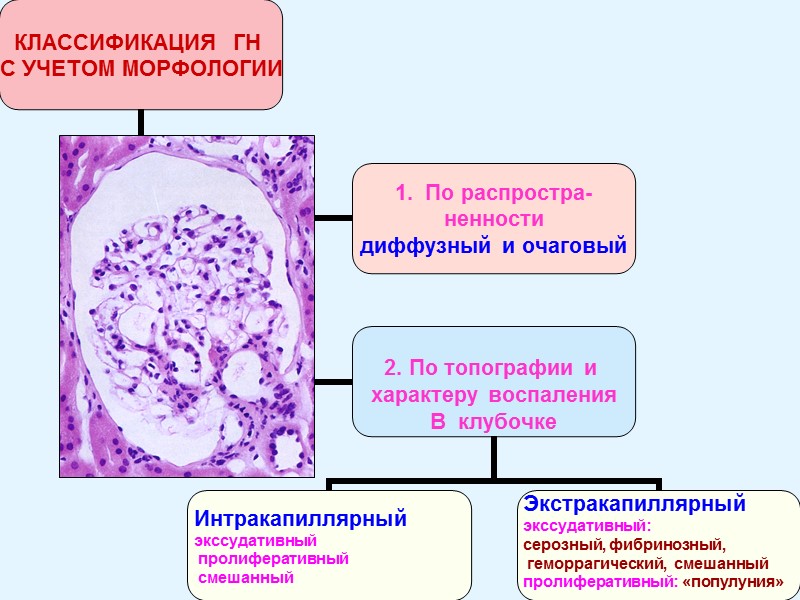 КЛАССИФИКАЦИЯ ГН С УЧЕТОМ МОРФОЛОГИИ

1. По распространенности
диффузный и очаговый

2. По топографии и характеру воспаления В клубочке

Интракапиллярный
экссудативный
пролиферативный
смешанный

Экстракапиллярный
экссудативный:
серозный, фибринозный, геморрагический, смешанный
пролиферативный: «популуния»